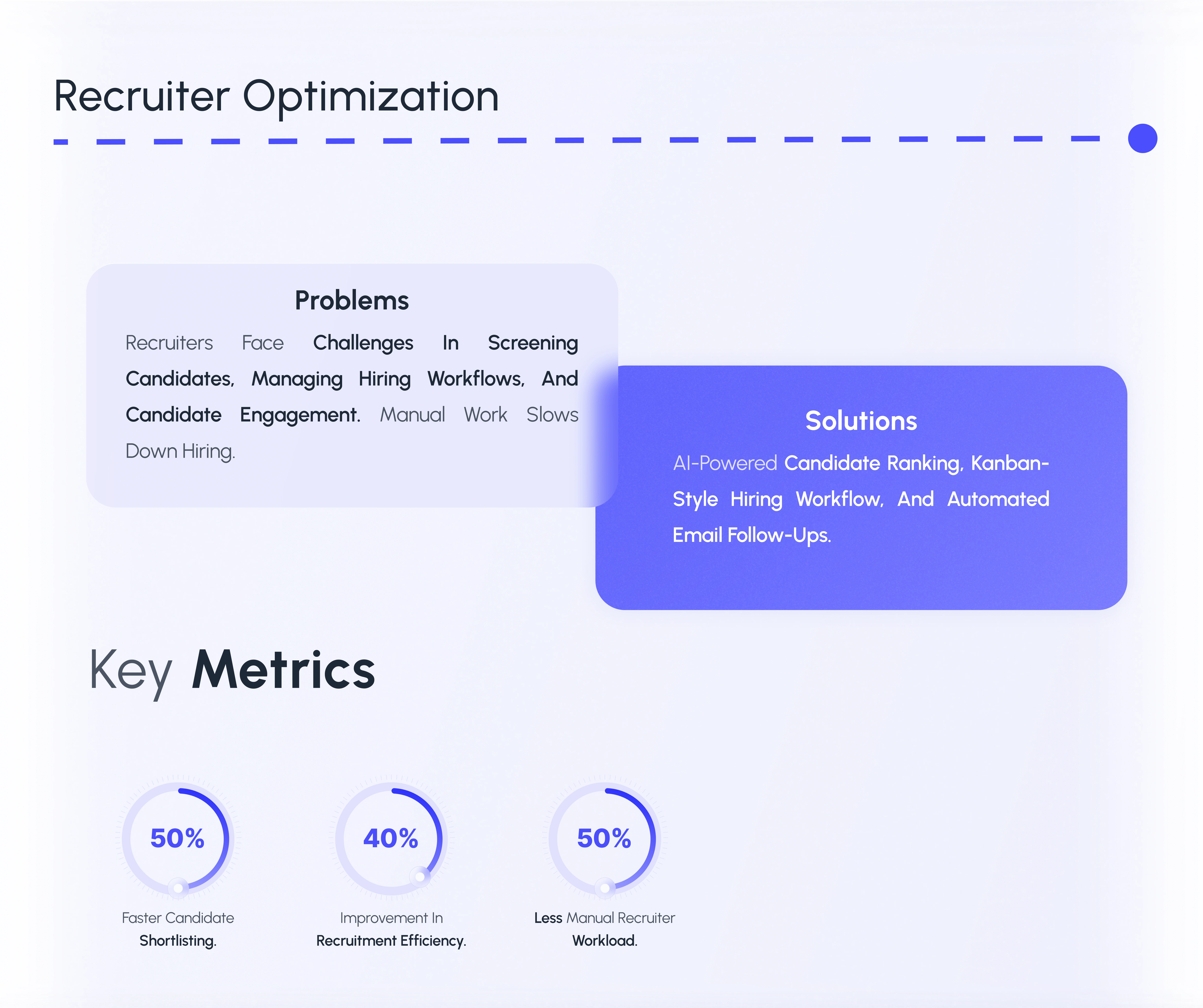 Recruiter Optimization

Problems

Recruiters Face Challenges In Screening Candidates, Managing Hiring Workflows, And Candidate Engagement. Manual Work Slows Down Hiring.

Solutions

AI-Powered Candidate Ranking, Kanban-Style Hiring Workflow, And Automated Email Follow-Ups.

Key Metrics

50%

Faster Candidate Shortlisting.

40%

Improvement In Recruitment Efficiency.

50%

Less Manual Recruiter Workload.